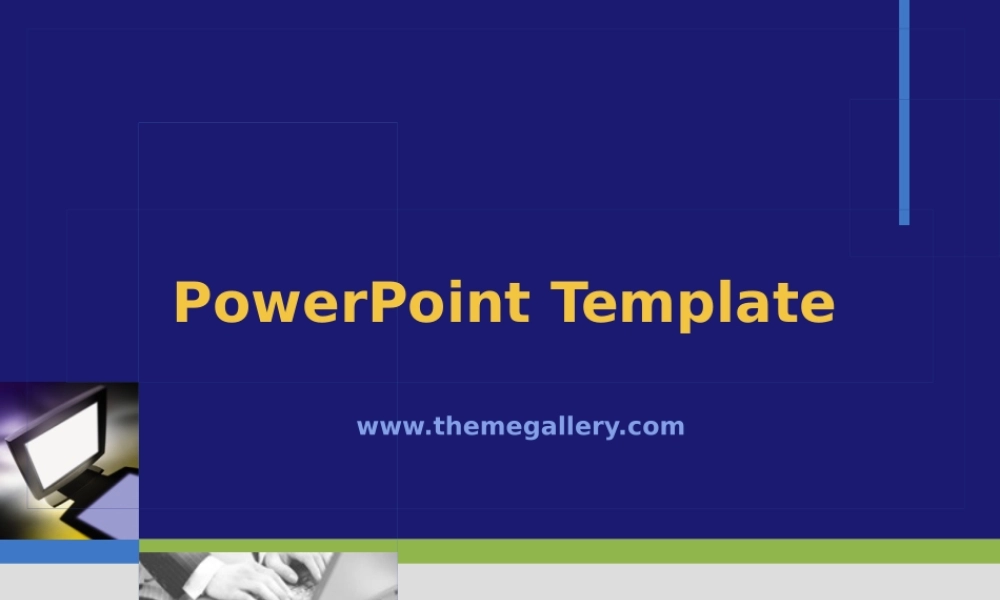 PowerPoint Template

www.themegallery.com